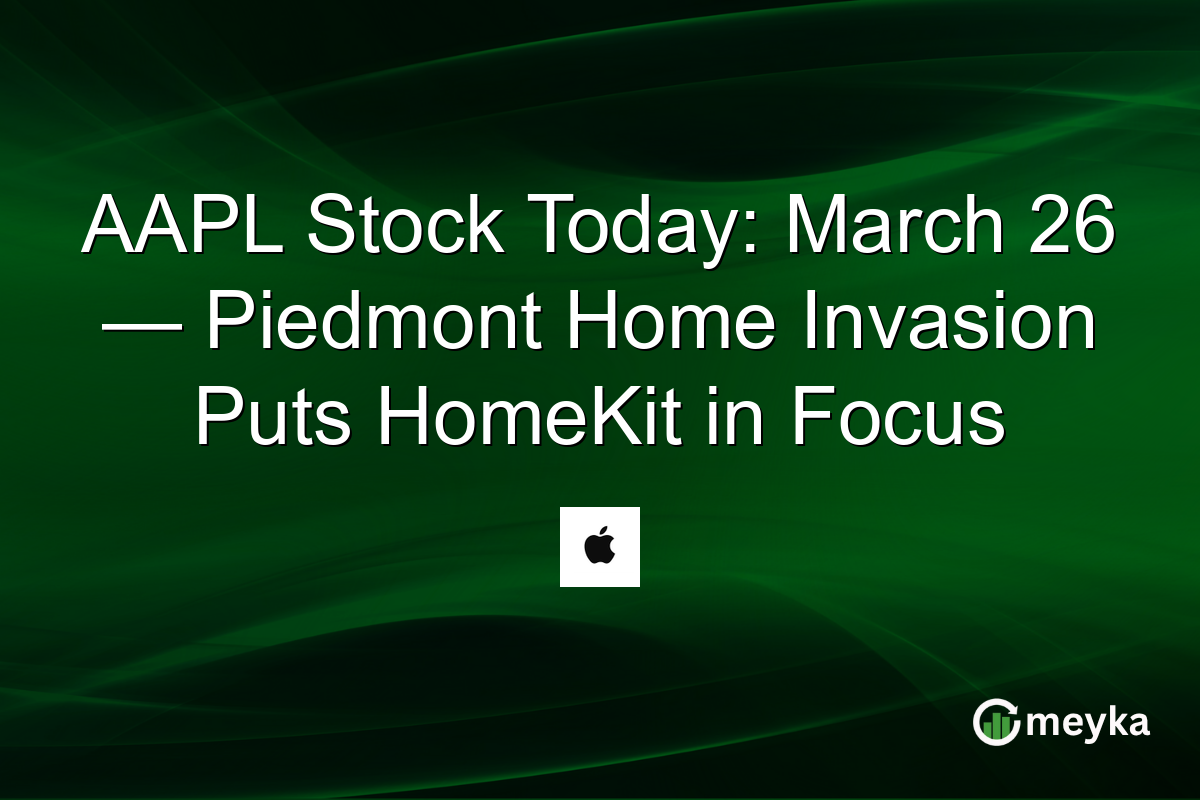 AAPL Stock Today: March 26 — Piedmont Home Invasion Puts HomeKit in Focus

meyka